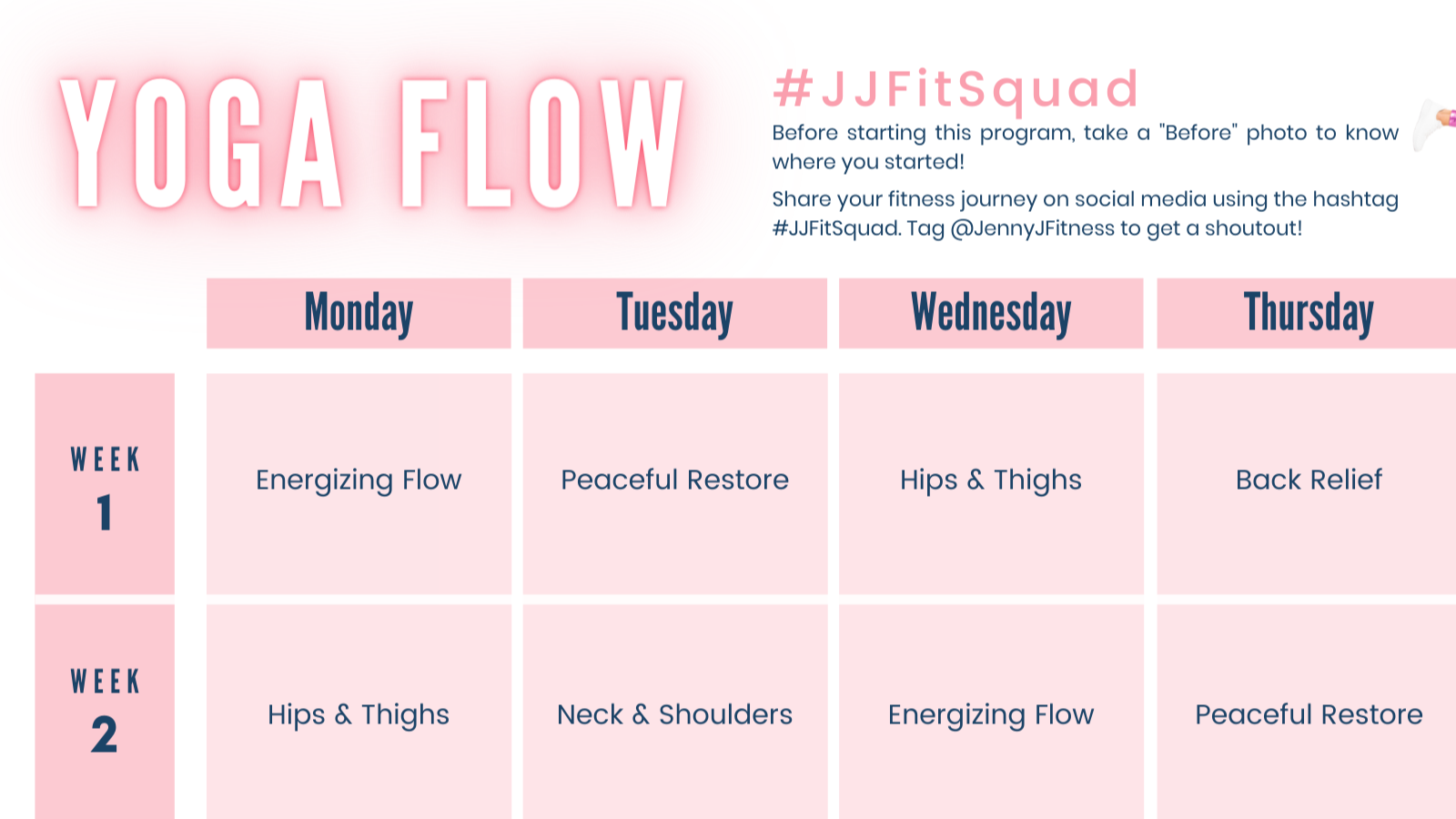 YOGA FLOW

#JJFitSquad

Before starting this program, take a "Before" photo to know where you started!

Share your fitness journey on social media using the hashtag #JJFitSquad. Tag @JennyJFitness to get a shoutout!

| | Monday | Tuesday | Wednesday | Thursday |
|---|---|---|---|---|
| WEEK 1 | Energizing Flow | Peaceful Restore | Hips & Thighs | Back Relief |
| WEEK 2 | Hips & Thighs | Neck & Shoulders | Energizing Flow | Peaceful Restore |